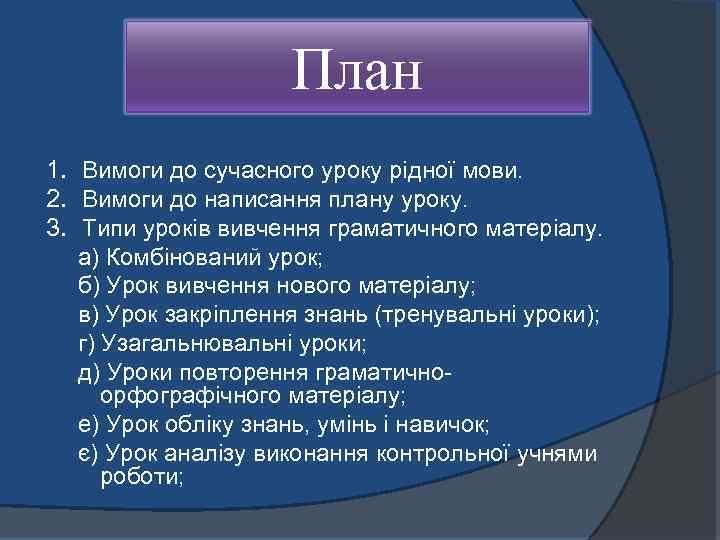 План

1. Вимоги до сучасного уроку рідної мови.
2. Вимоги до написання плану уроку.
3. Типи уроків вивчення граматичного матеріалу.
а) Комбінований урок;
б) Урок вивчення нового матеріалу;
в) Урок закріплення знань (тренувальні уроки);
г) Узагальнювальні уроки;
д) Уроки повторення граматично-орфографічного матеріалу;
е) Урок обліку знань, умінь і навичок;
є) Урок аналізу виконання контрольної учнями роботи;